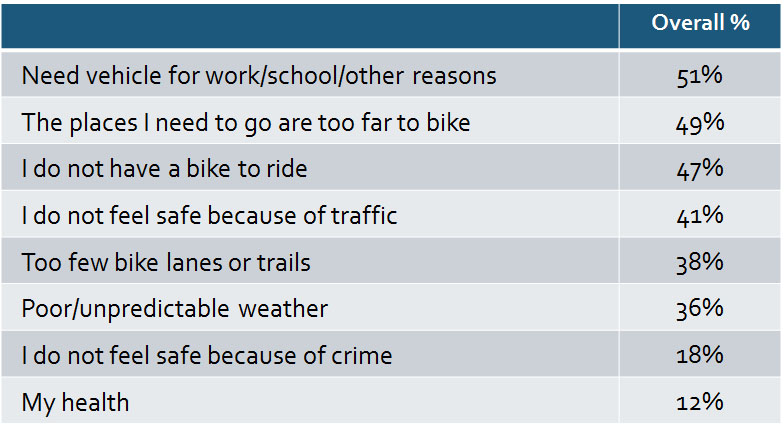 | | Overall % |
|---|---|
| Need vehicle for work/school/other reasons | 51% |
| The places I need to go are too far to bike | 49% |
| I do not have a bike to ride | 47% |
| I do not feel safe because of traffic | 41% |
| Too few bike lanes or trails | 38% |
| Poor/unpredictable weather | 36% |
| I do not feel safe because of crime | 18% |
| My health | 12% |